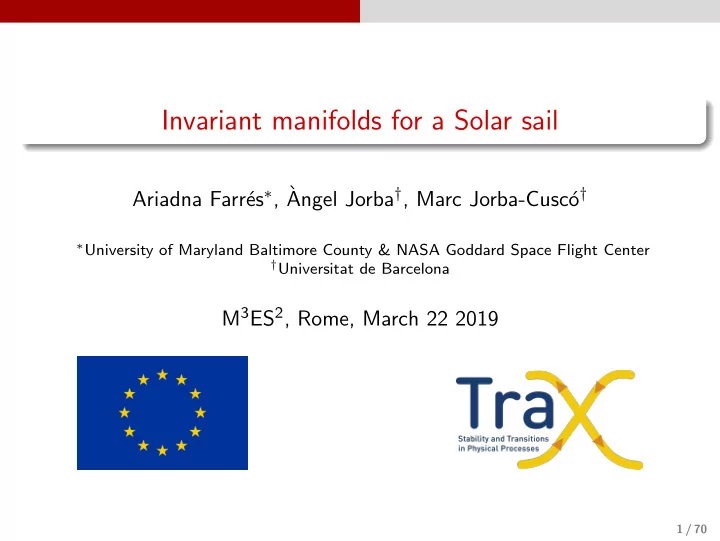 Invariant manifolds for a Solar sail

Ariadna Farrés$^*$, Àngel Jorba$^\dagger$, Marc Jorba-Cuscó$^\dagger$

$^*$University of Maryland Baltimore County & NASA Goddard Space Flight Center
$^\dagger$Universitat de Barcelona

M$^3$ES$^2$, Rome, March 22 2019

TraX
Stability and Transitions in Physical Processes

1 / 70